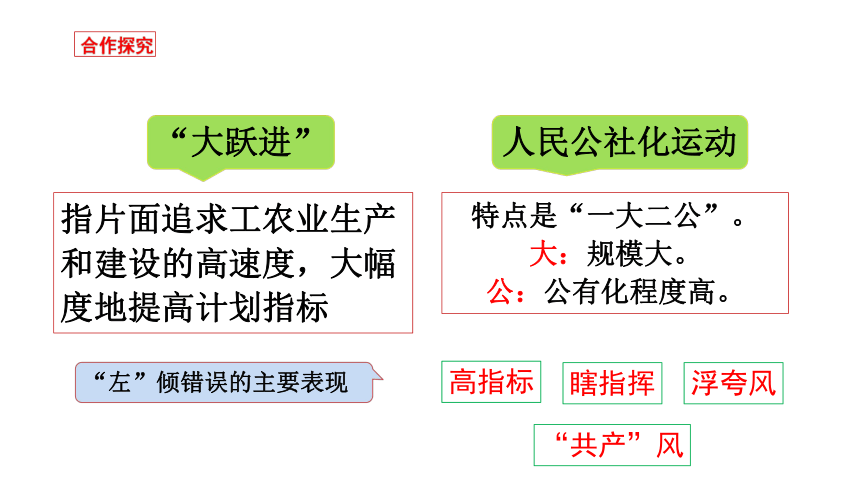 合作探究

“大跃进”

指片面追求工农业生产和建设的高速度，大幅度地提高计划指标

人民公社化运动

特点是“一大二公”。
大：规模大。
公：公有化程度高。

“左”倾错误的主要表现

高指标

瞎指挥

浮夸风

“共产”风